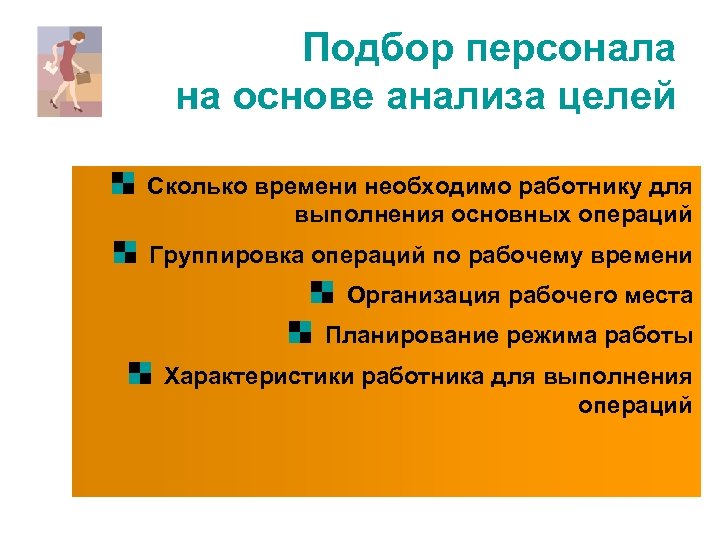 Подбор персонала на основе анализа целей

Сколько времени необходимо работнику для выполнения основных операций

Группировка операций по рабочему времени

Организация рабочего места

Планирование режима работы

Характеристики работника для выполнения операций